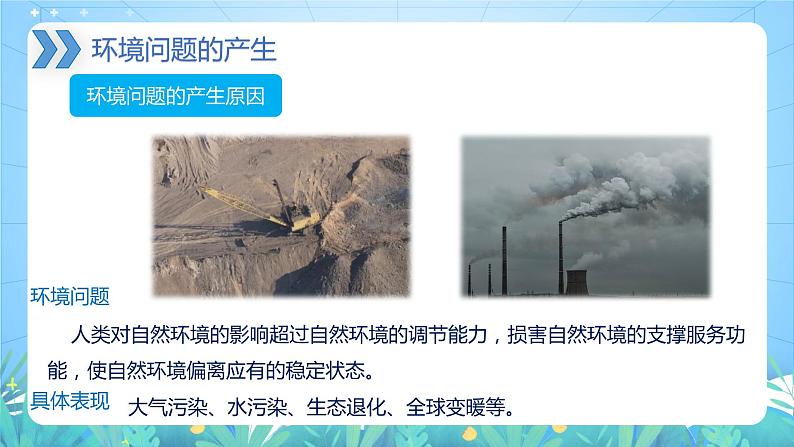 环境问题的产生

环境问题的产生原因

环境问题

人类对自然环境的影响超过自然环境的调节能力，损害自然环境的支撑服务功能，使自然环境偏离应有的稳定状态。

具体表现 大气污染、水污染、生态退化、全球变暖等。